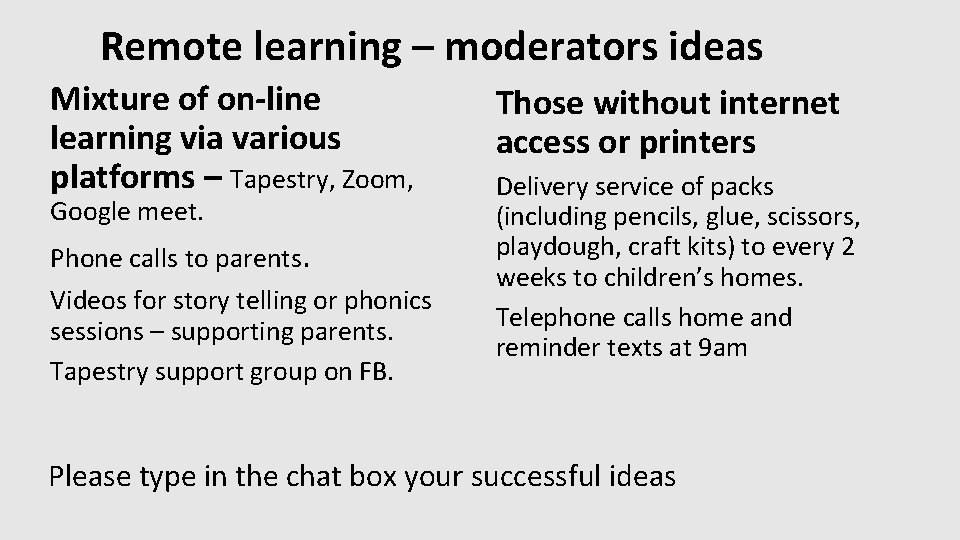 Remote learning – moderators ideas

Mixture of on-line learning via various platforms – Tapestry, Zoom, Google meet.

Phone calls to parents.

Videos for story telling or phonics sessions – supporting parents.

Tapestry support group on FB.

Those without internet access or printers

Delivery service of packs (including pencils, glue, scissors, playdough, craft kits) to every 2 weeks to children's homes.

Telephone calls home and reminder texts at 9am

Please type in the chat box your successful ideas